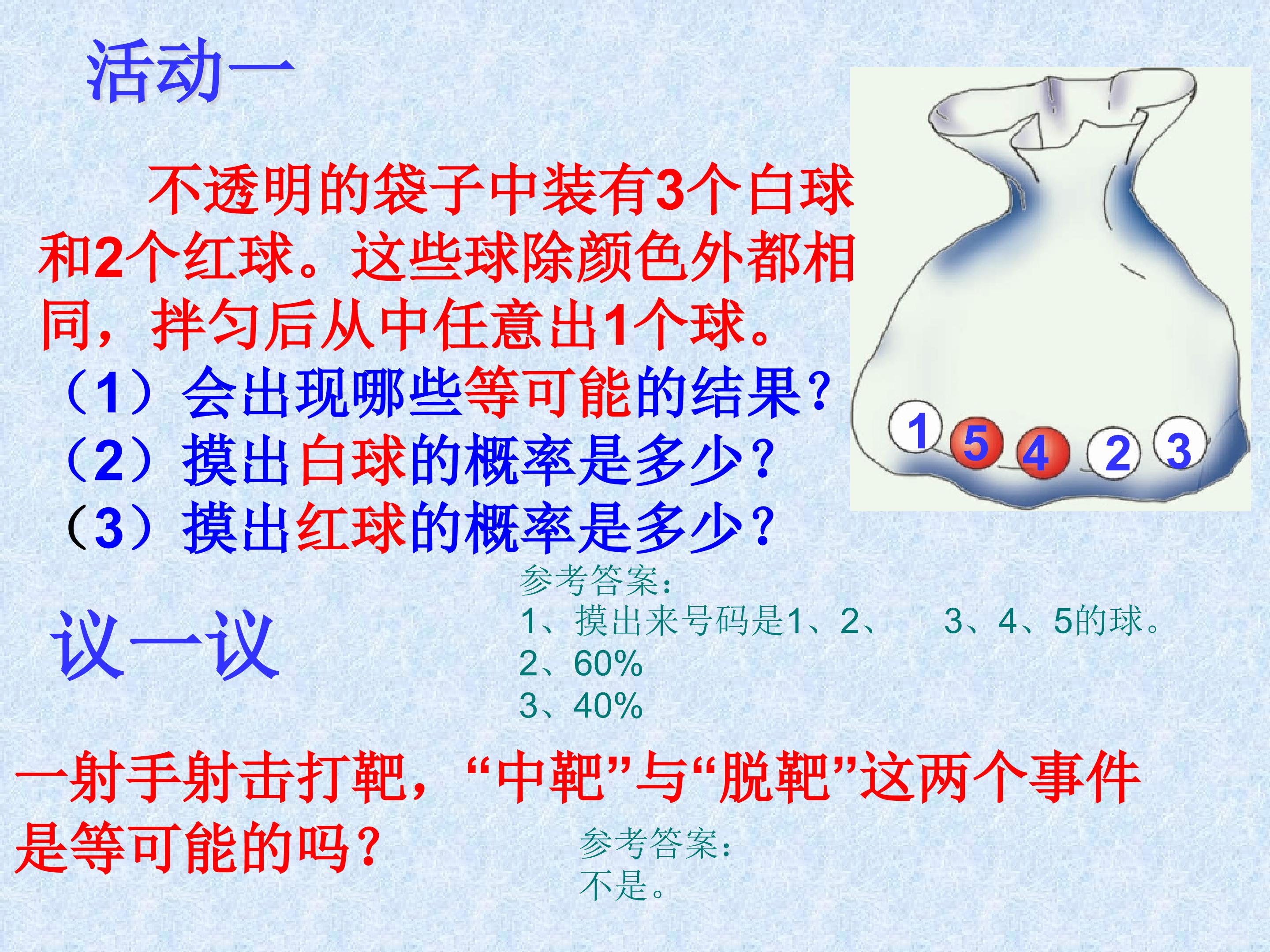 活动一

不透明的袋子中装有3个白球和2个红球。这些球除颜色外都相同，拌匀后从中任意出1个球。

（1）会出现哪些等可能的结果？
（2）摸出白球的概率是多少？
（3）摸出红球的概率是多少？

1 5 4 2 3

参考答案：
1、摸出来号码是1、2、 3、4、5的球。
2、60%
3、40%

议一议

一射手射击打靶，“中靶”与“脱靶”这两个事件是等可能的吗？

参考答案：
不是。